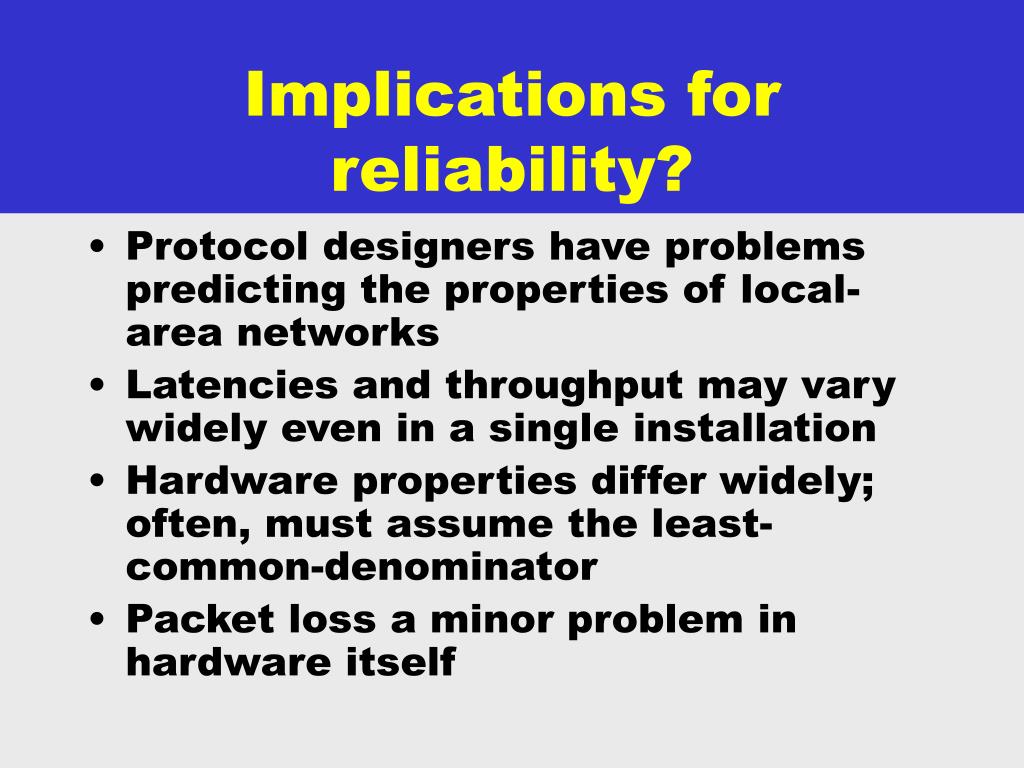 Implications for reliability?

• Protocol designers have problems predicting the properties of local-area networks
• Latencies and throughput may vary widely even in a single installation
• Hardware properties differ widely; often, must assume the least-common-denominator
• Packet loss a minor problem in hardware itself